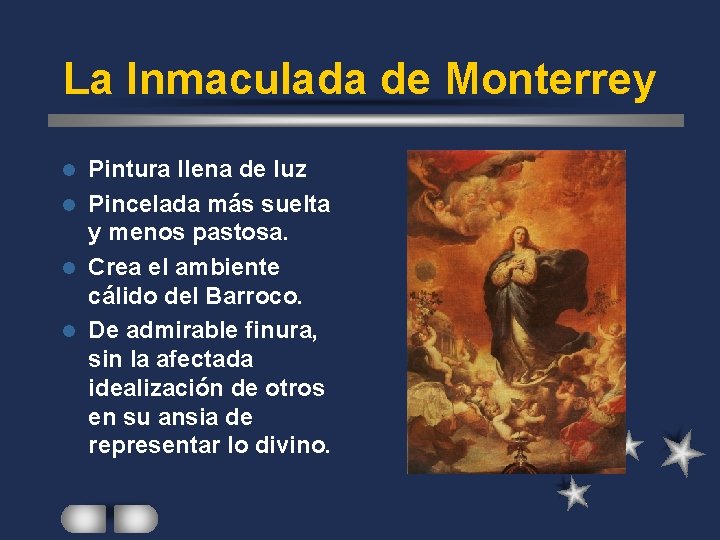 La Inmaculada de Monterrey

- Pintura llena de luz
- Pincelada más suelta y menos pastosa.
- Crea el ambiente cálido del Barroco.
- De admirable finura, sin la afectada idealización de otros en su ansia de representar lo divino.